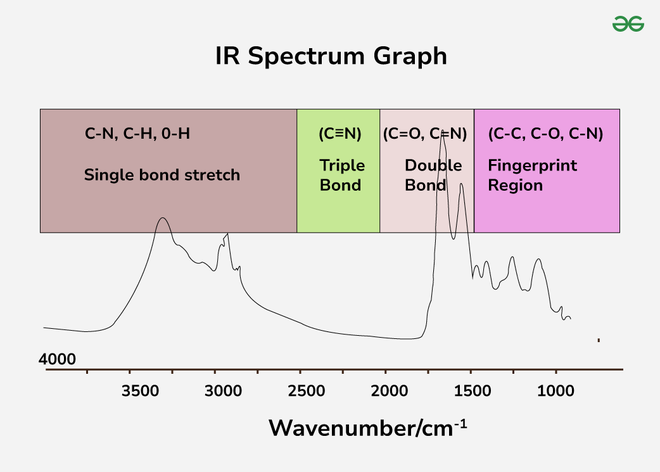 IR Spectrum Graph

C-N, C-H, 0-H

Single bond stretch

(C≡N)

Triple Bond

(C=O, C=N)

Double Bond

(C-C, C-O, C-N)

Fingerprint Region

4000

3500

3000

2500

2000

1500

1000

Wavenumber/cm$^{-1}$